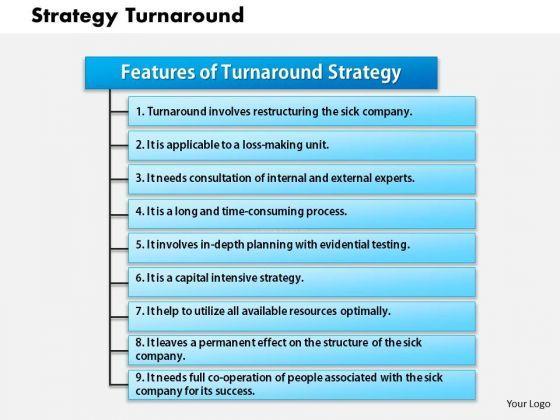 Strategy Turnaround

Features of Turnaround Strategy

1. Turnaround involves restructuring the sick company.

2. It is applicable to a loss-making unit.

3. It needs consultation of internal and external experts.

4. It is a long and time-consuming process.

5. It involves in-depth planning with evidential testing.

6. It is a capital intensive strategy.

7. It help to utilize all available resources optimally.

8. It leaves a permanent effect on the structure of the sick company.

9. It needs full co-operation of people associated with the sick company for its success.

Your Logo